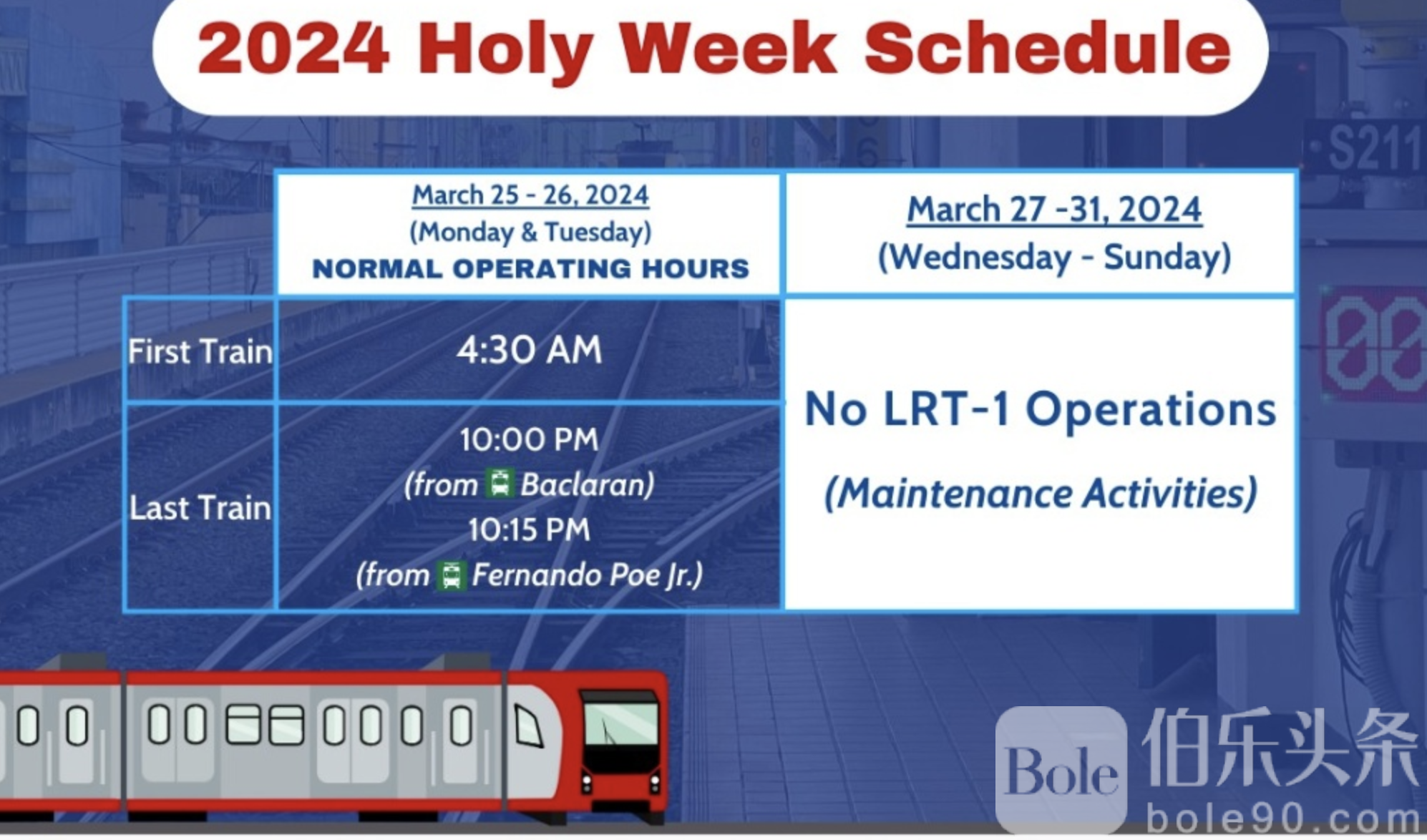 2024 Holy Week Schedule

S211

| | March 25 - 26, 2024 (Monday & Tuesday) NORMAL OPERATING HOURS | March 27 -31, 2024 (Wednesday - Sunday) |
|---|---|---|
| First Train | 4:30 AM | No LRT-1 Operations (Maintenance Activities) |
| Last Train | 10:00 PM (from Baclaran) 10:15 PM (from Fernando Poe Jr.) | |

Bole 伯乐头条 bole90.com